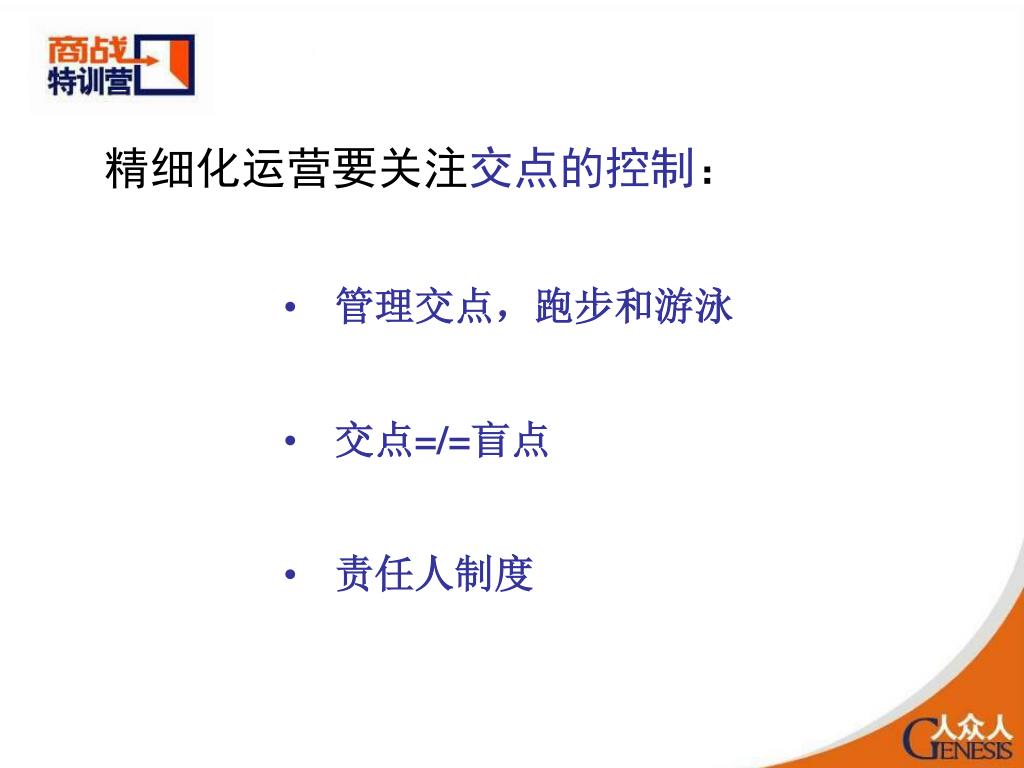 商战
特训营

精细化运营要关注交点的控制：

• 管理交点，跑步和游泳

• 交点=/=盲点

• 责任人制度

人众人
GENESIS